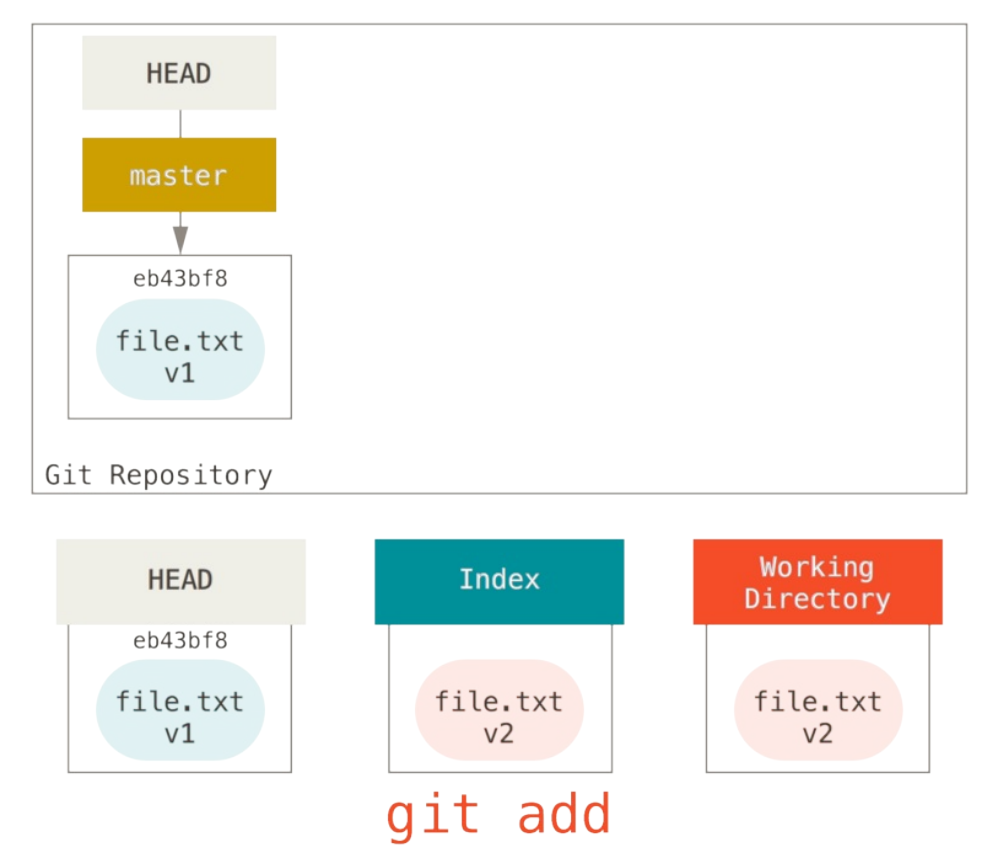 HEAD

master

eb43bf8

file.txt
v1

Git Repository

HEAD

eb43bf8

file.txt
v1

Index

file.txt
v2

Working Directory

file.txt
v2

git add